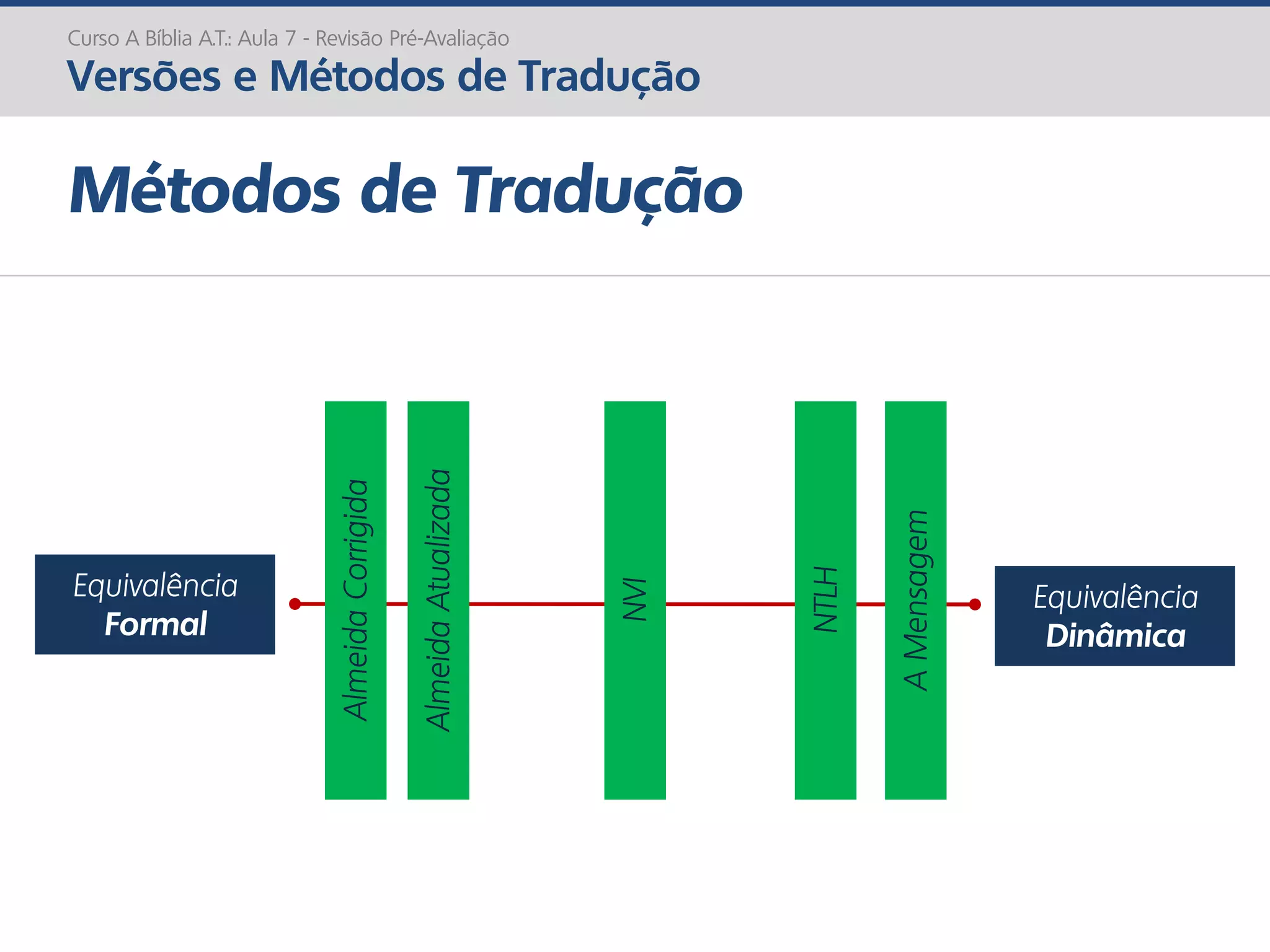 Curso A Bíblia A.T.: Aula 7 - Revisão Pré-Avaliação
Versões e Métodos de Tradução

Métodos de Tradução

Equivalência Formal

Almeida Corrigida

Almeida Atualizada

NVI

NTLH

A Mensagem

Equivalência Dinâmica